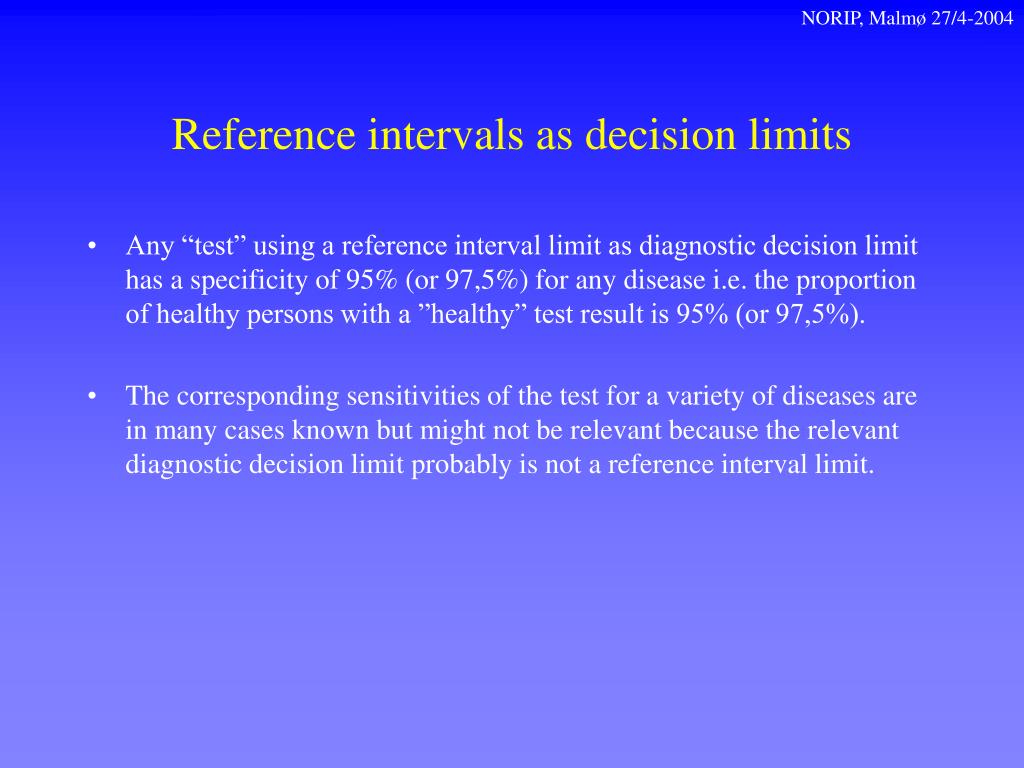 NORIP, Malmø 27/4-2004

Reference intervals as decision limits

• Any “test” using a reference interval limit as diagnostic decision limit has a specificity of 95% (or 97,5%) for any disease i.e. the proportion of healthy persons with a ”healthy” test result is 95% (or 97,5%).

• The corresponding sensitivities of the test for a variety of diseases are in many cases known but might not be relevant because the relevant diagnostic decision limit probably is not a reference interval limit.